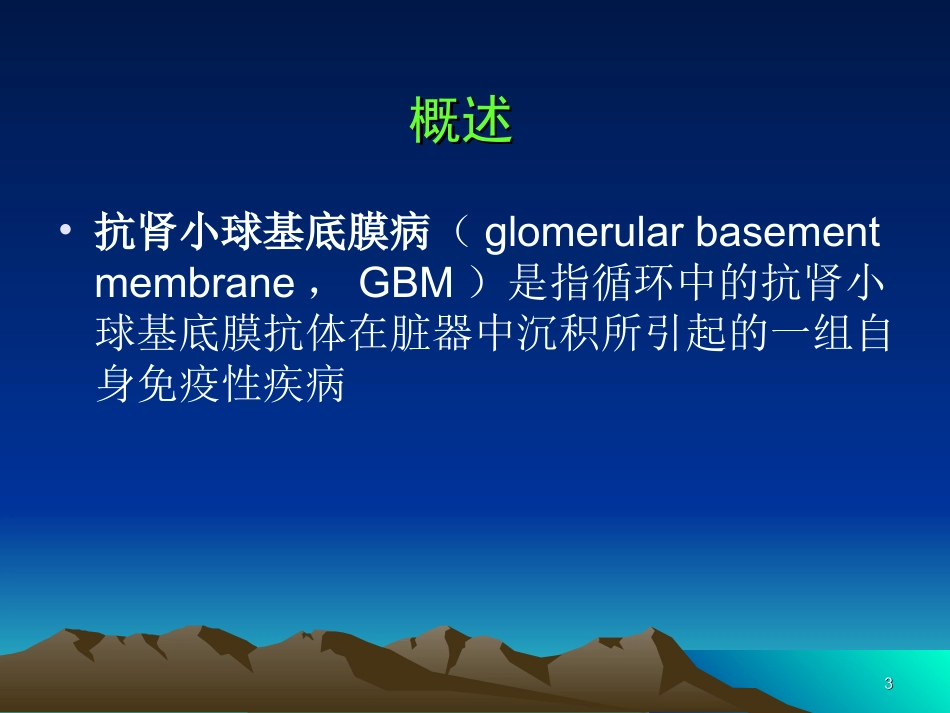 概述

• 抗肾小球基底膜病（ glomerular basement membrane， GBM ）是指循环中的抗肾小球基底膜抗体在脏器中沉积所引起的一组自身免疫性疾病

3